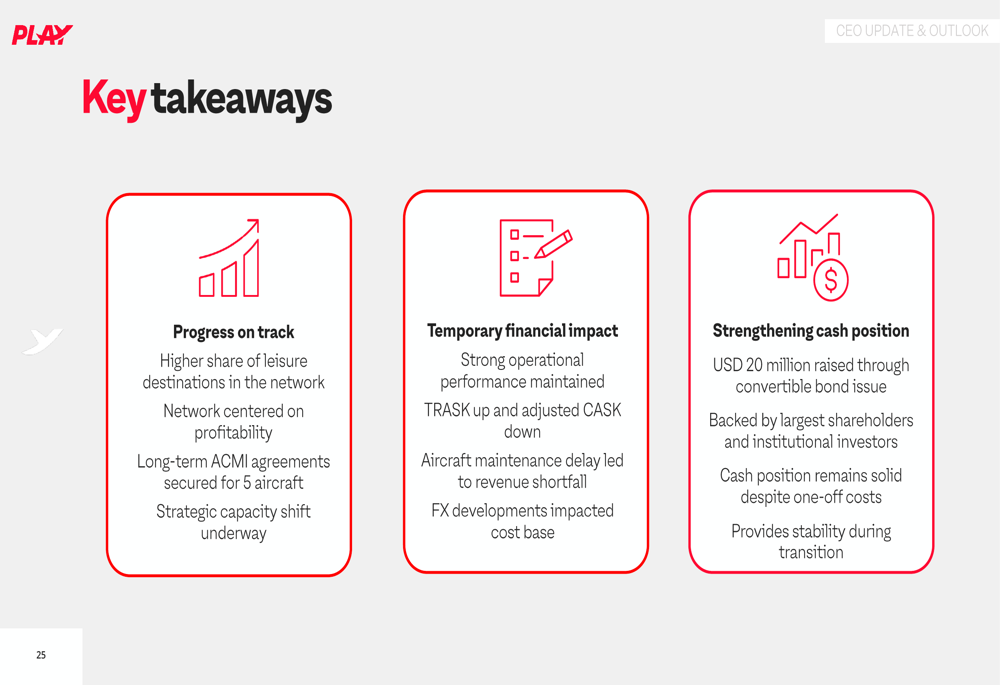 PLAY

CEO UPDATE & OUTLOOK

Key takeaways

Progress on track

Higher share of leisure destinations in the network

Network centered on profitability

Long-term ACMI agreements secured for 5 aircraft

Strategic capacity shift underway

Temporary financial impact

Strong operational performance maintained

TRASK up and adjusted CASK down

Aircraft maintenance delay led to revenue shortfall

FX developments impacted cost base

Strengthening cash position

USD 20 million raised through convertible bond issue

Backed by largest shareholders and institutional investors

Cash position remains solid despite one-off costs

Provides stability during transition

25